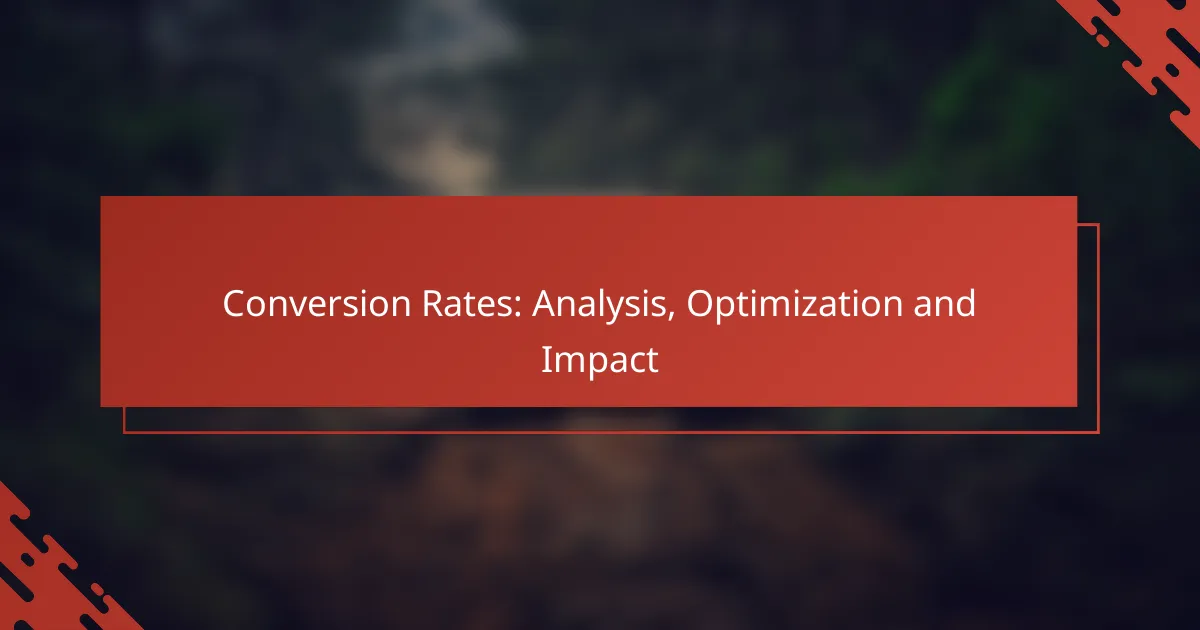 Conversion Rates: Analysis, Optimization and Impact